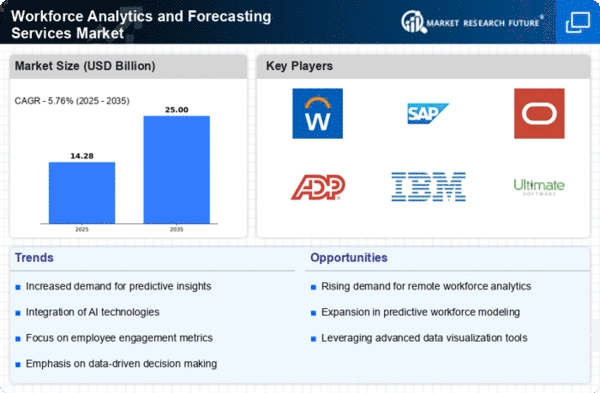 Workforce Analytics and Forecasting Services Market

MARKET RESEARCH FUTURE®

Market Size (USD Billion)

CAGR - 5.76% (2025 - 2035)

14.28

25.00

2025

2035

Key Players

W

SAP

ADP

IBM

Ultimate SOFTWARE

Trends

Increased demand for predictive insights

Integration of AI technologies

Focus on employee engagement metrics

Emphasis on data-driven decision making

Opportunities

Rising demand for remote workforce analytics

Expansion in predictive workforce modeling

Leveraging advanced data visualization tools